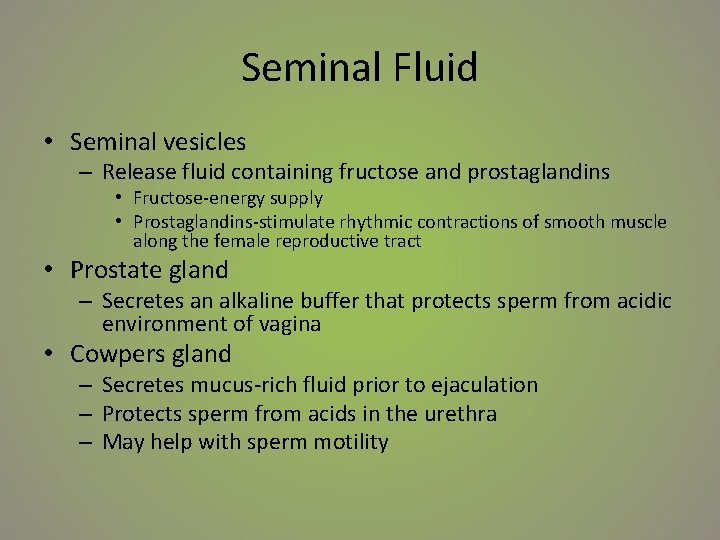 Seminal Fluid

• Seminal vesicles
– Release fluid containing fructose and prostaglandins
• Fructose-energy supply
• Prostaglandins-stimulate rhythmic contractions of smooth muscle along the female reproductive tract
• Prostate gland
– Secretes an alkaline buffer that protects sperm from acidic environment of vagina
• Cowpers gland
– Secretes mucus-rich fluid prior to ejaculation
– Protects sperm from acids in the urethra
– May help with sperm motility